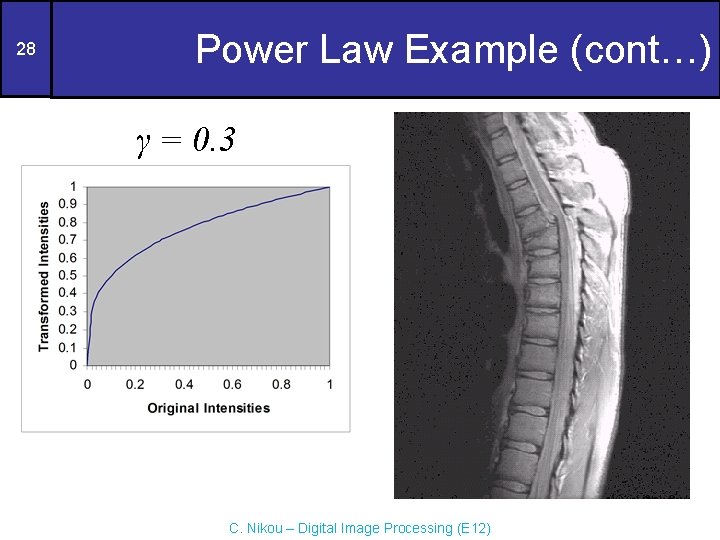 28

Power Law Example (cont…)

$\gamma = 0.3$

Transformed Intensities

1
0.9
0.8
0.7
0.6
0.5
0.4
0.3
0.2
0.1
0

0 0.2 0.4 0.6 0.8 1

Original Intensities

C. Nikou – Digital Image Processing (E12)